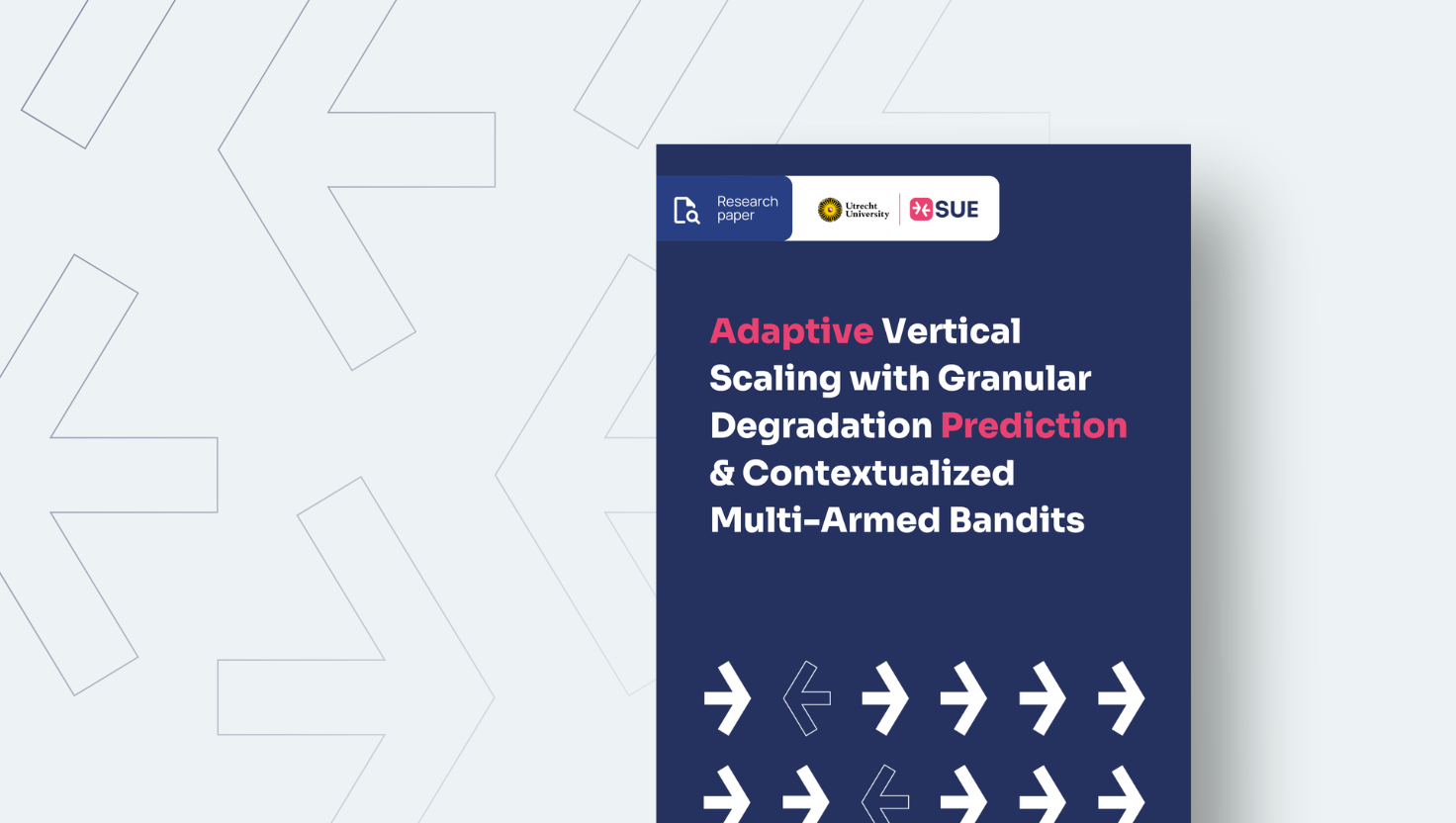 Research paper

Utrecht University

SUE

Adaptive Vertical Scaling with Granular Degradation Prediction & Contextualized Multi-Armed Bandits